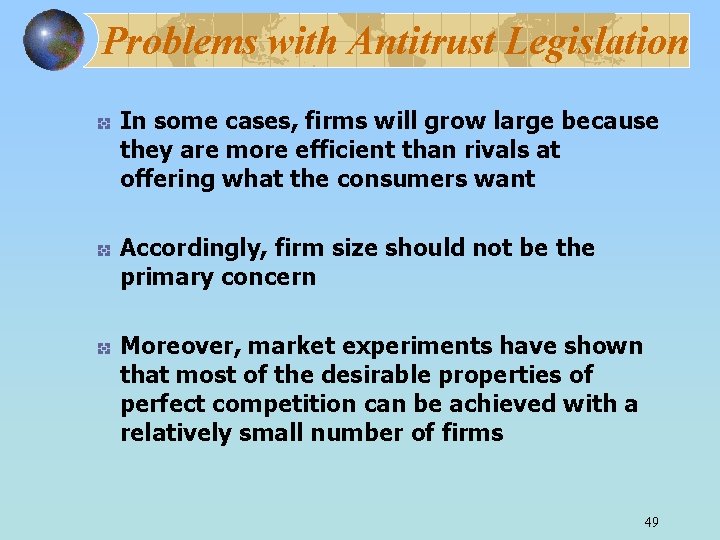 Problems with Antitrust Legislation

In some cases, firms will grow large because they are more efficient than rivals at offering what the consumers want

Accordingly, firm size should not be the primary concern

Moreover, market experiments have shown that most of the desirable properties of perfect competition can be achieved with a relatively small number of firms

49